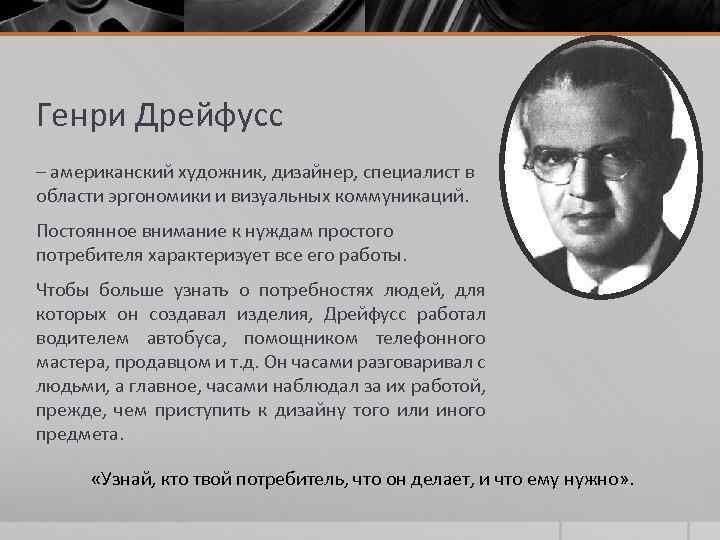 Генри Дрейфусс

– американский художник, дизайнер, специалист в области эргономики и визуальных коммуникаций.

Постоянное внимание к нуждам простого потребителя характеризует все его работы.

Чтобы больше узнать о потребностях людей, для которых он создавал изделия, Дрейфусс работал водителем автобуса, помощником телефонного мастера, продавцом и т.д. Он часами разговаривал с людьми, а главное, часами наблюдал за их работой, прежде, чем приступить к дизайну того или иного предмета.

«Узнай, кто твой потребитель, что он делает, и что ему нужно».